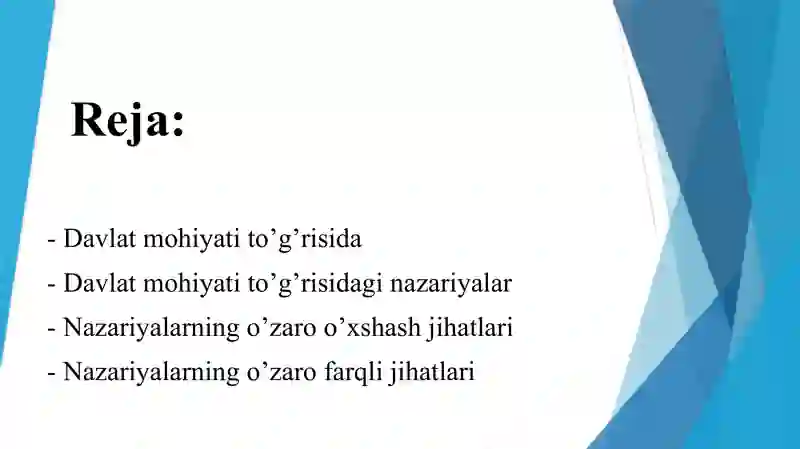 Reja:

- Davlat mohiyati to’g’risida
- Davlat mohiyati to’g’risidagi nazariyalar
- Nazariyalarning o’zaro o’xshash jihatlari
- Nazariyalarning o’zaro farqli jihatlari